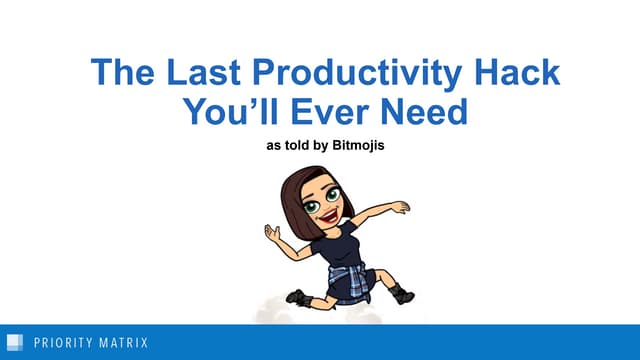 The Last Productivity Hack You'll Ever Need

as told by Bitmojis

PRIORITY MATRIX